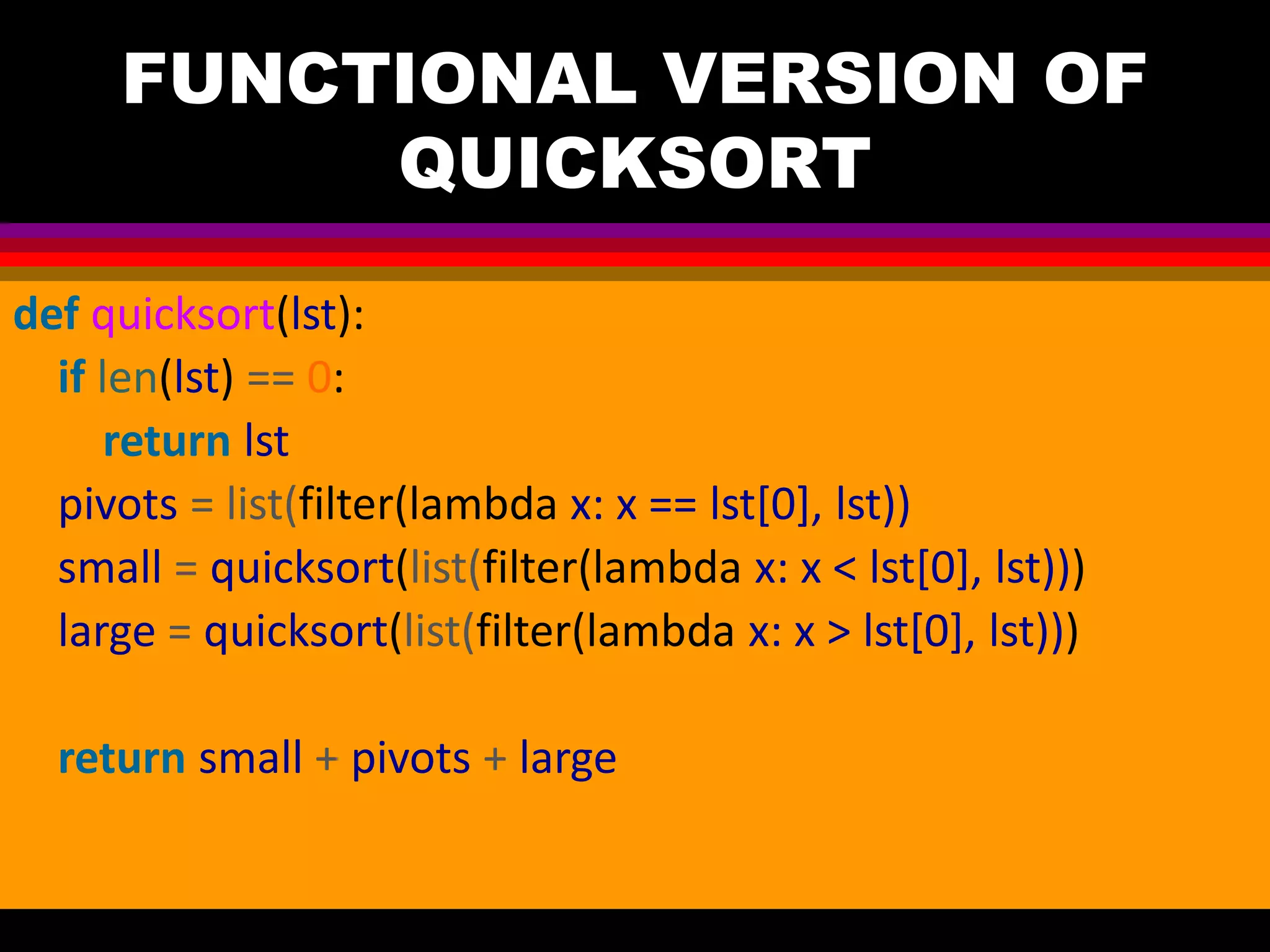 FUNCTIONAL VERSION OF QUICKSORT

def quicksort(lst):
    if len(lst) == 0:
        return lst
    pivots = list(filter(lambda x: x == lst[0], lst))
    small = quicksort(list(filter(lambda x: x < lst[0], lst)))
    large = quicksort(list(filter(lambda x: x > lst[0], lst)))

    return small + pivots + large